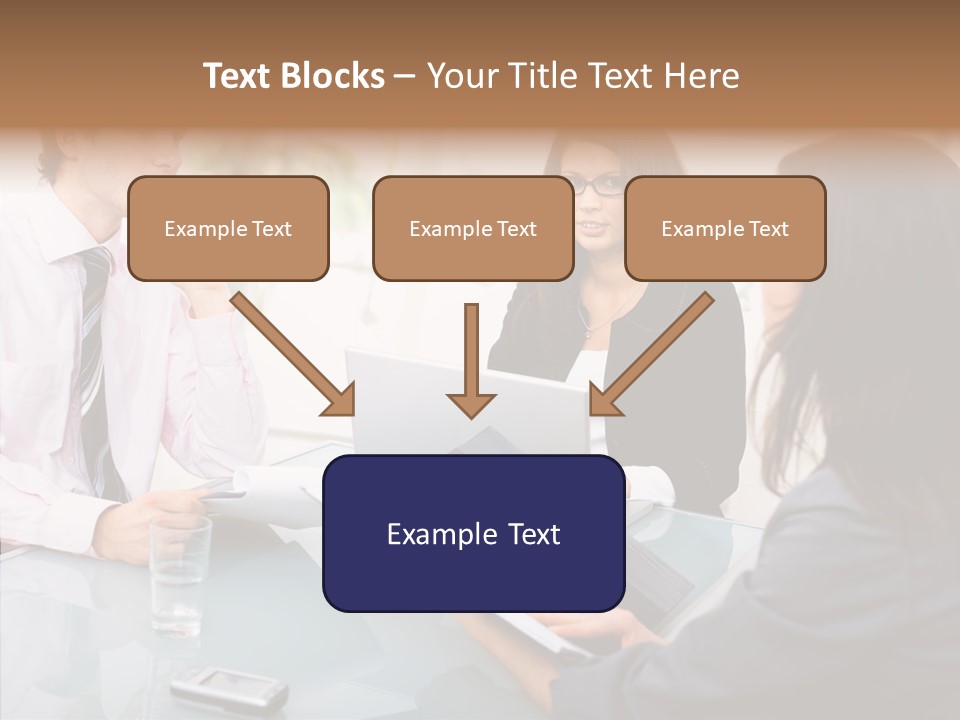 Text Blocks – Your Title Text Here

Example Text

Example Text

Example Text

Example Text